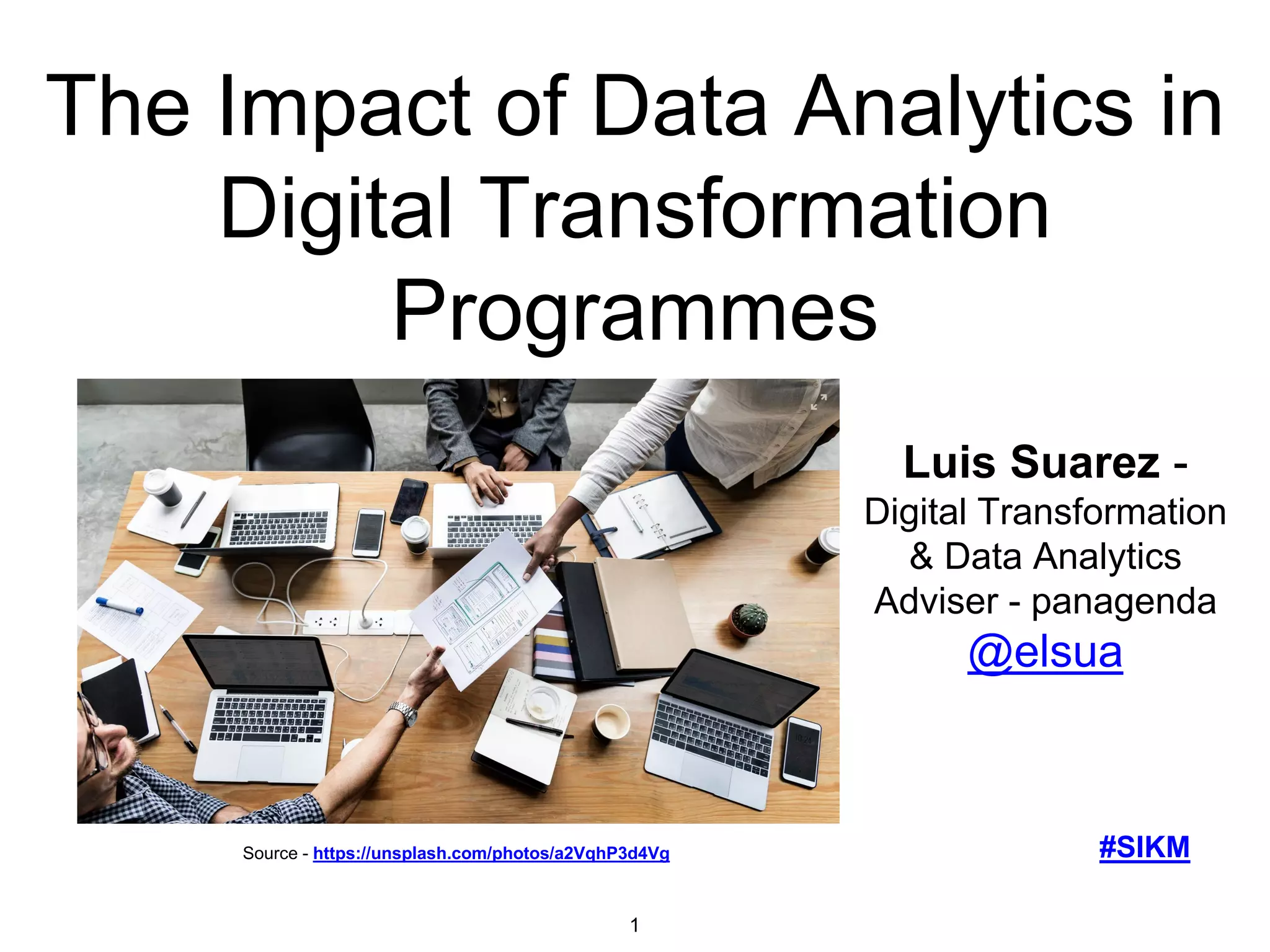 The Impact of Data Analytics in Digital Transformation Programmes

Luis Suarez - Digital Transformation & Data Analytics Adviser - panagenda
@elsua

Source - https://unsplash.com/photos/a2VqhP3d4Vg

#SIKM

1